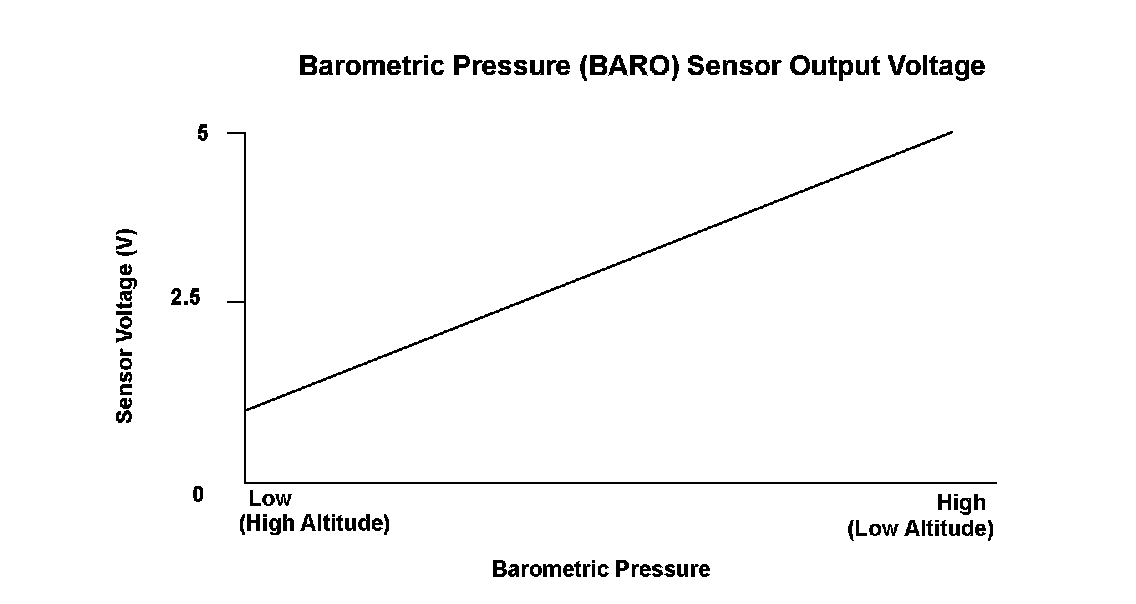 Barometric Pressure (BARO) Sensor Output Voltage

Sensor Voltage (V)

5

2.5

0

Low
(High Altitude)

High
(Low Altitude)

Barometric Pressure